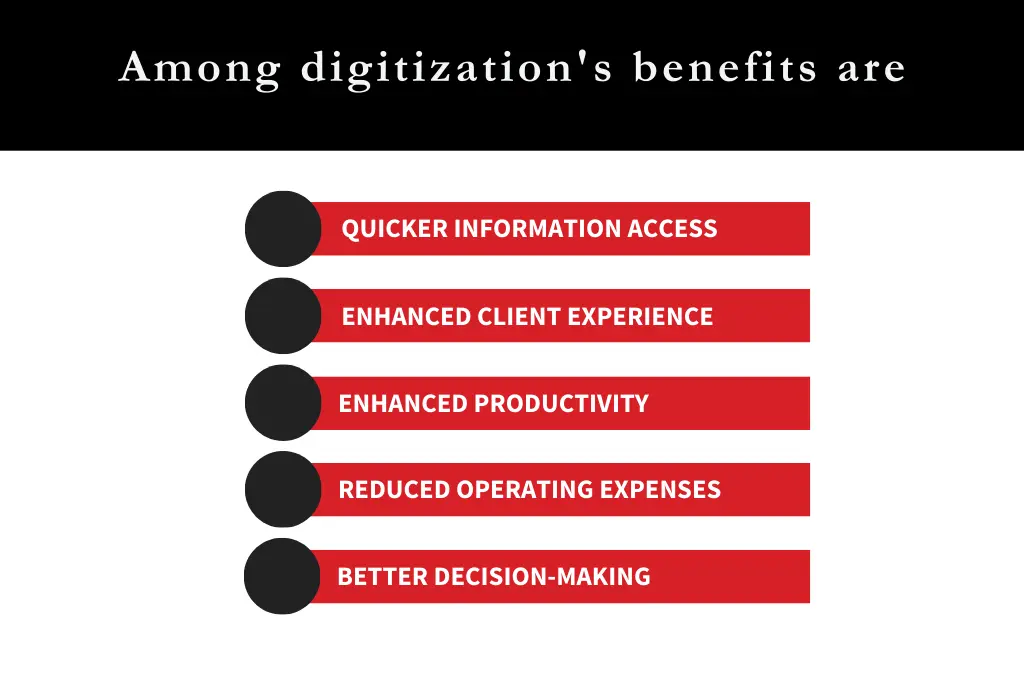 Among digitization's benefits are

QUICKER INFORMATION ACCESS

ENHANCED CLIENT EXPERIENCE

ENHANCED PRODUCTIVITY

REDUCED OPERATING EXPENSES

BETTER DECISION-MAKING